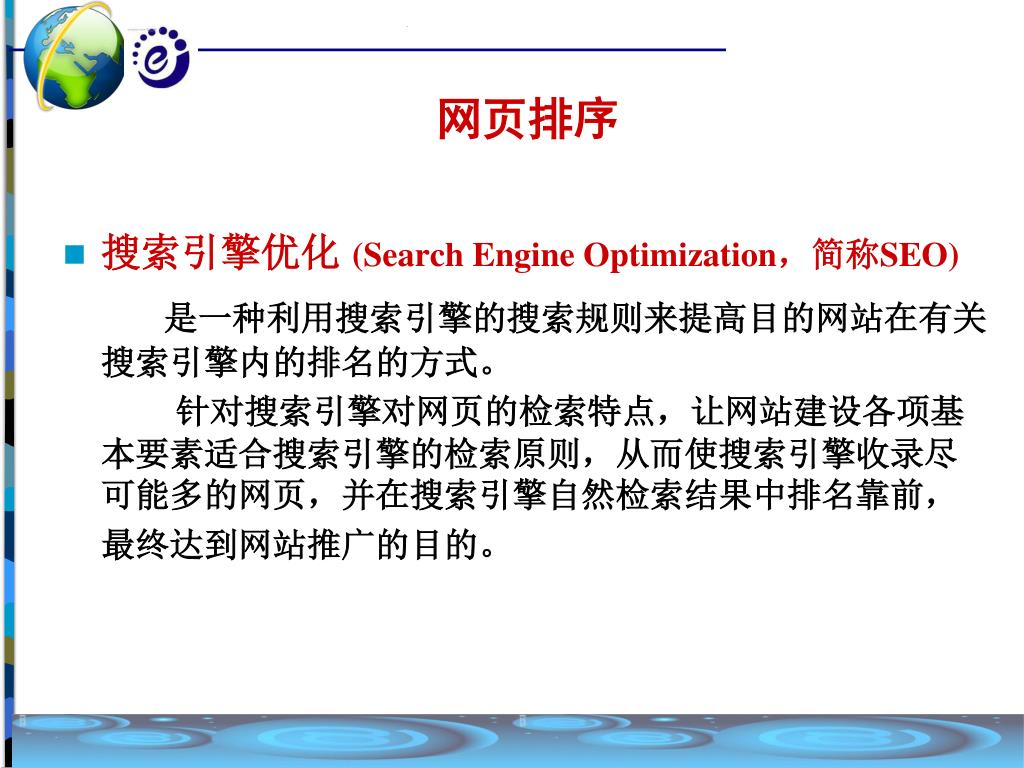 网页排序

搜索引擎优化 (Search Engine Optimization，简称SEO)

是一种利用搜索引擎的搜索规则来提高目的网站在有关搜索引擎内的排名的方式。

针对搜索引擎对网页的检索特点，让网站建设各项基本要素适合搜索引擎的检索原则，从而使搜索引擎收录尽可能多的网页，并在搜索引擎自然检索结果中排名靠前，最终达到网站推广的目的。